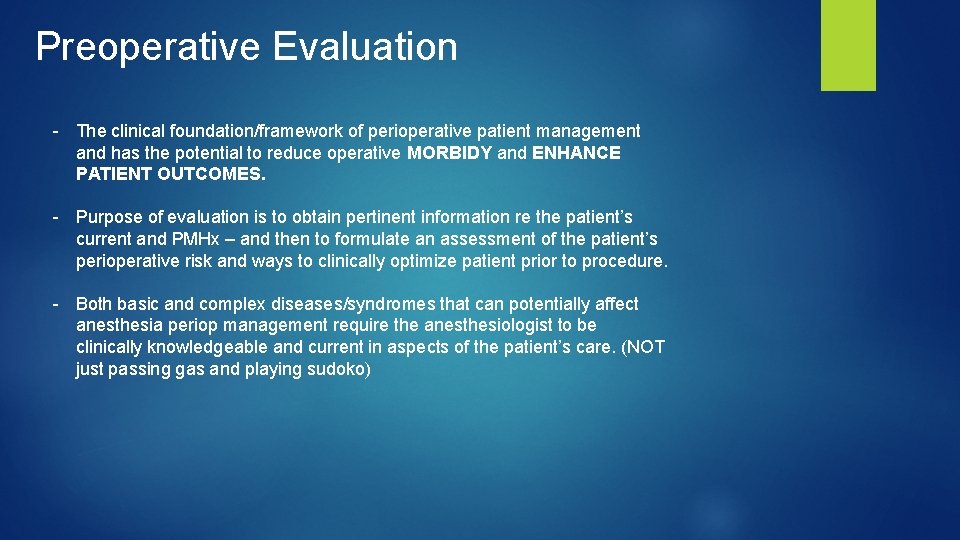 Preoperative Evaluation

- The clinical foundation/framework of perioperative patient management and has the potential to reduce operative MORBIDY and ENHANCE PATIENT OUTCOMES.

- Purpose of evaluation is to obtain pertinent information re the patient's current and PMHx – and then to formulate an assessment of the patient's perioperative risk and ways to clinically optimize patient prior to procedure.

- Both basic and complex diseases/syndromes that can potentially affect anesthesia periop management require the anesthesiologist to be clinically knowledgeable and current in aspects of the patient's care. (NOT just passing gas and playing sudoko)